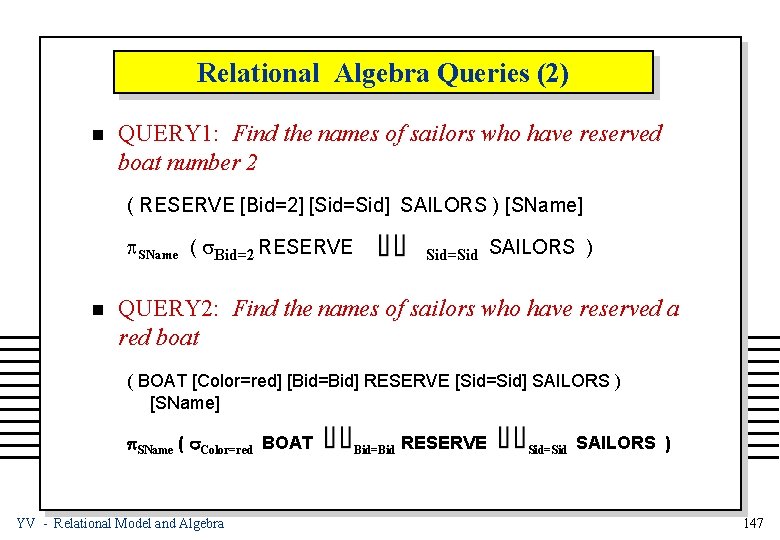 Relational Algebra Queries (2)

QUERY1: Find the names of sailors who have reserved boat number 2

( RESERVE [Bid=2] [Sid=Sid] SAILORS ) [SName]

$\pi_{SName}$ ( $\sigma_{Bid=2}$ RESERVE $\bowtie_{Sid=Sid}$ SAILORS )

QUERY2: Find the names of sailors who have reserved a red boat

( BOAT [Color=red] [Bid=Bid] RESERVE [Sid=Sid] SAILORS ) [SName]

$\pi_{SName}$ ( $\sigma_{Color=red}$ BOAT $\bowtie_{Bid=Bid}$ RESERVE $\bowtie_{Sid=Sid}$ SAILORS )

YV - Relational Model and Algebra

147